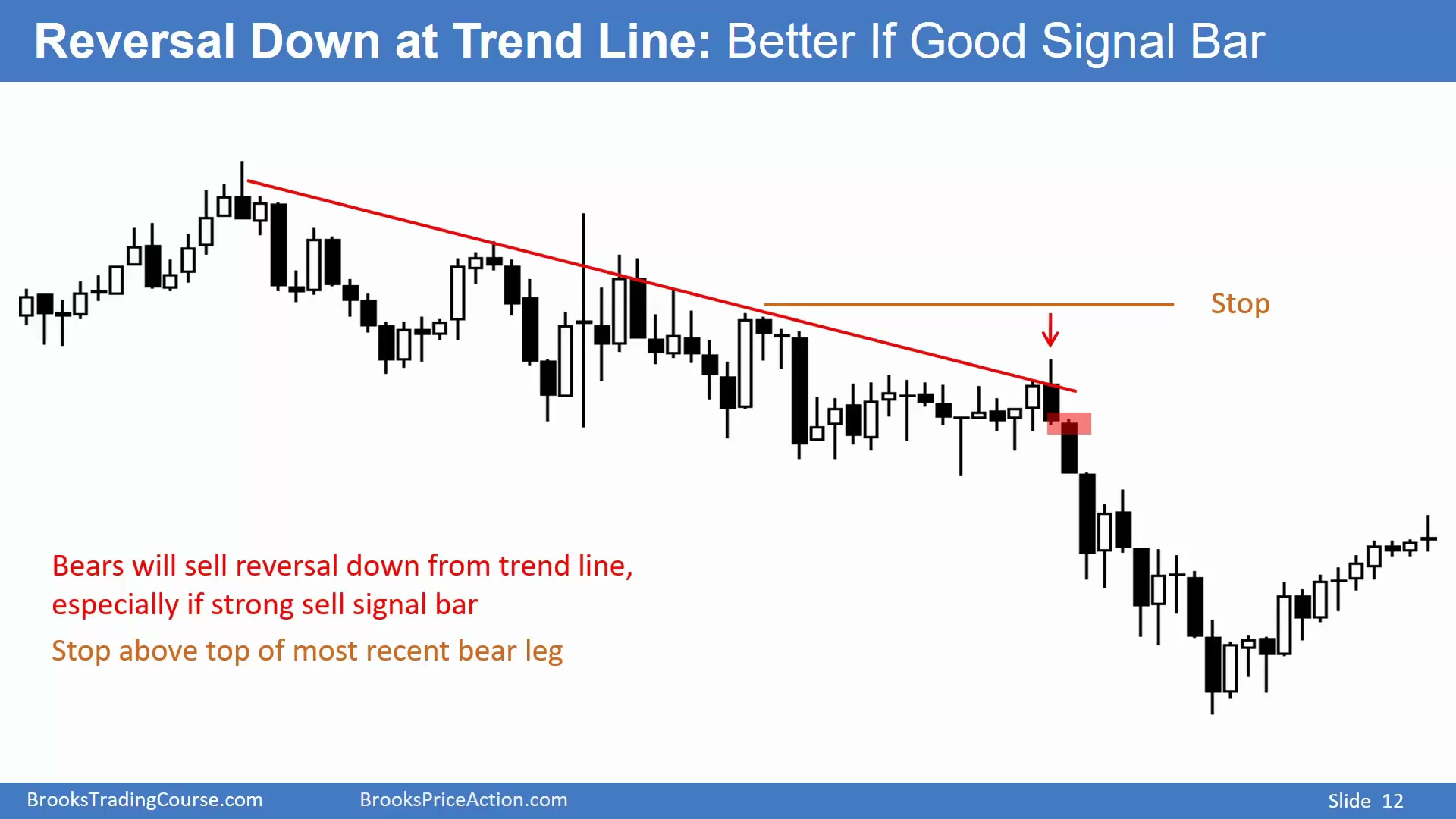 Reversal Down at Trend Line: Better If Good Signal Bar

Stop

Bears will sell reversal down from trend line, especially if strong sell signal bar

Stop above top of most recent bear leg

BrooksTradingCourse.com
BrooksPriceAction.com
Slide 12